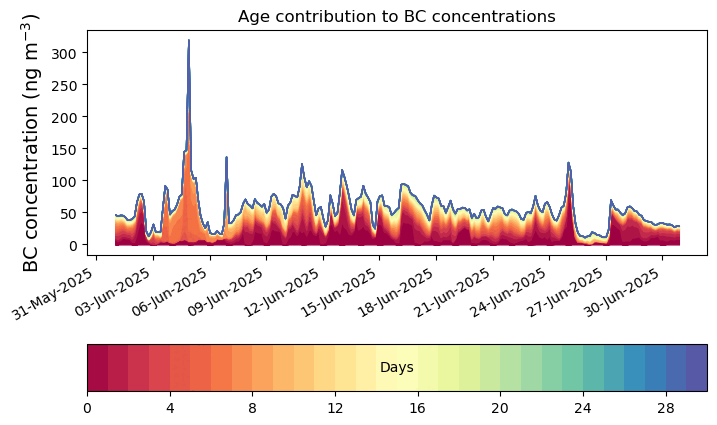 Age contribution to BC concentrations

BC concentration (ng m$^{-3}$)

300
250
200
150
100
50
0

31-May-2025
03-Jun-2025
06-Jun-2025
09-Jun-2025
12-Jun-2025
15-Jun-2025
18-Jun-2025
21-Jun-2025
24-Jun-2025
27-Jun-2025
30-Jun-2025

Days

0
4
8
12
16
20
24
28